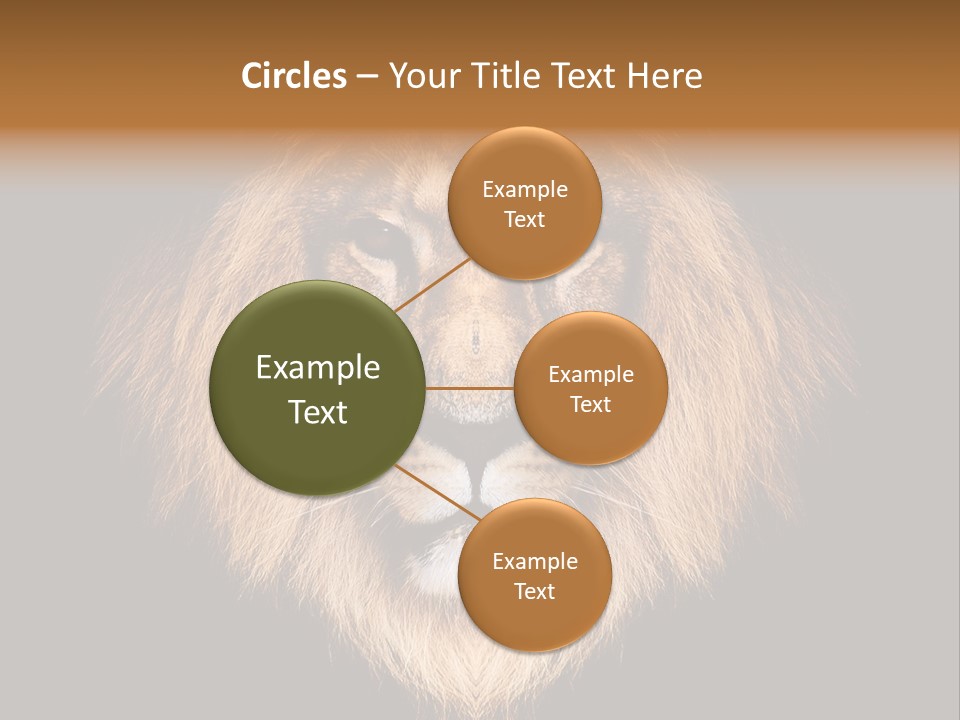 Circles – Your Title Text Here

Example Text

Example Text

Example Text

Example Text